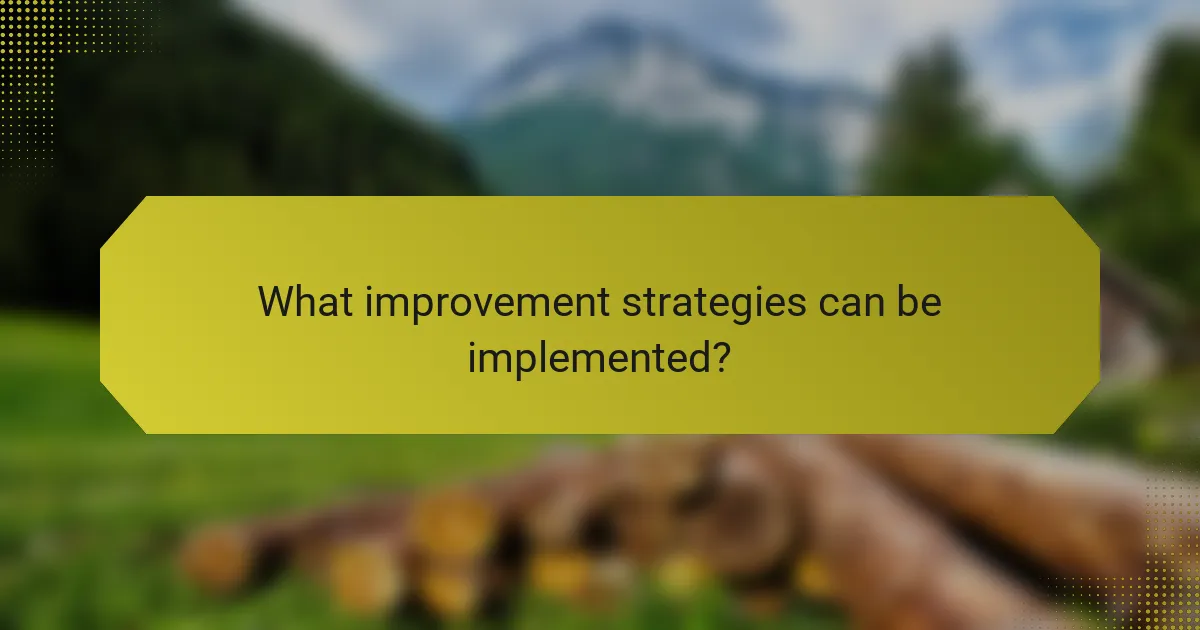 What improvement strategies can be implemented?